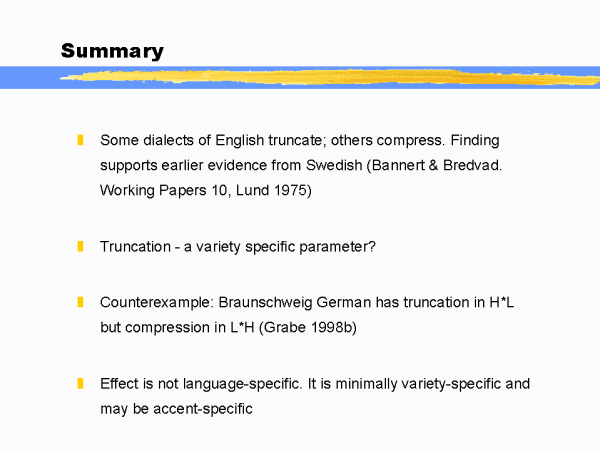 Summary

Some dialects of English truncate; others compress. Finding supports earlier evidence from Swedish (Bannert & Bredvad. Working Papers 10, Lund 1975)

Truncation - a variety specific parameter?

Counterexample: Braunschweig German has truncation in H*L but compression in L*H (Grabe 1998b)

Effect is not language-specific. It is minimally variety-specific and may be accent-specific